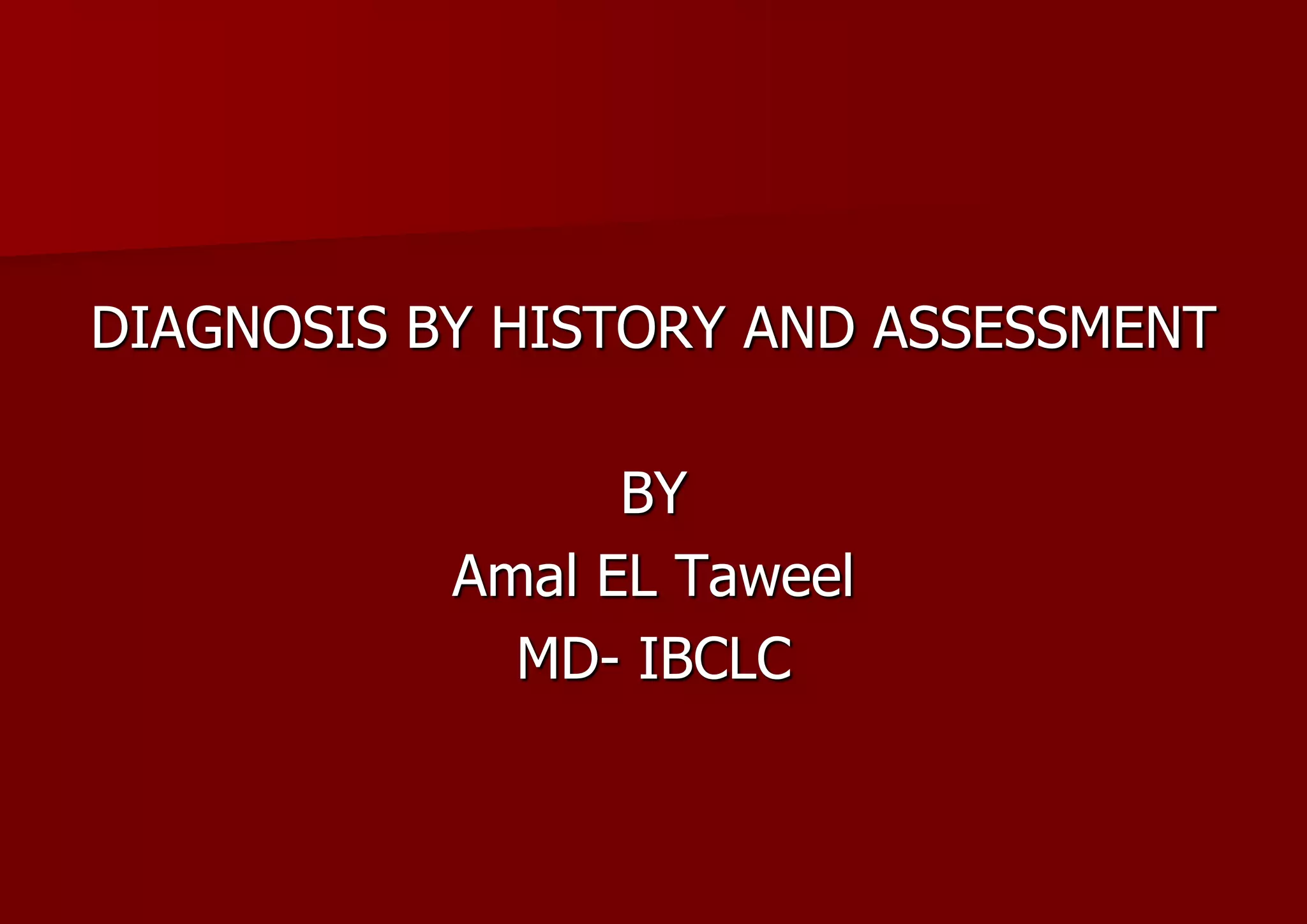 DIAGNOSIS BY HISTORY AND ASSESSMENT

BY

Amal EL Taweel

MD- IBCLC